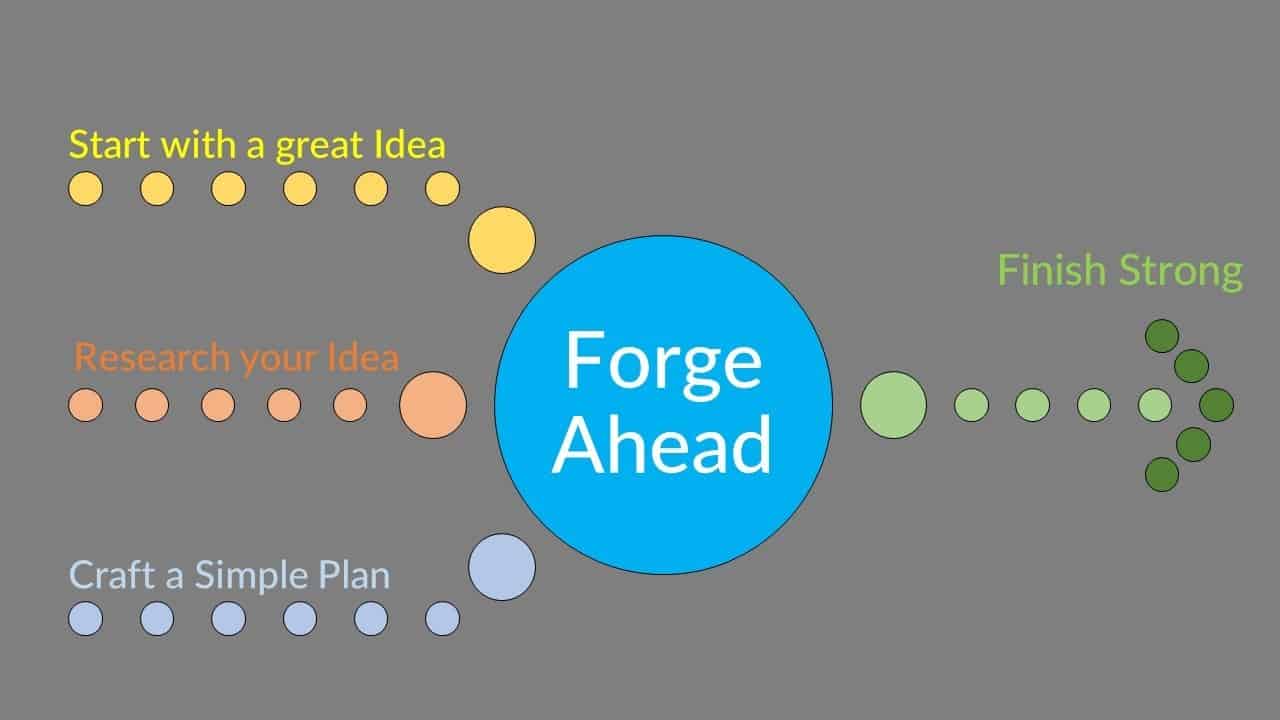 Start with a great Idea

Research your Idea

Craft a Simple Plan

Forge Ahead

Finish Strong